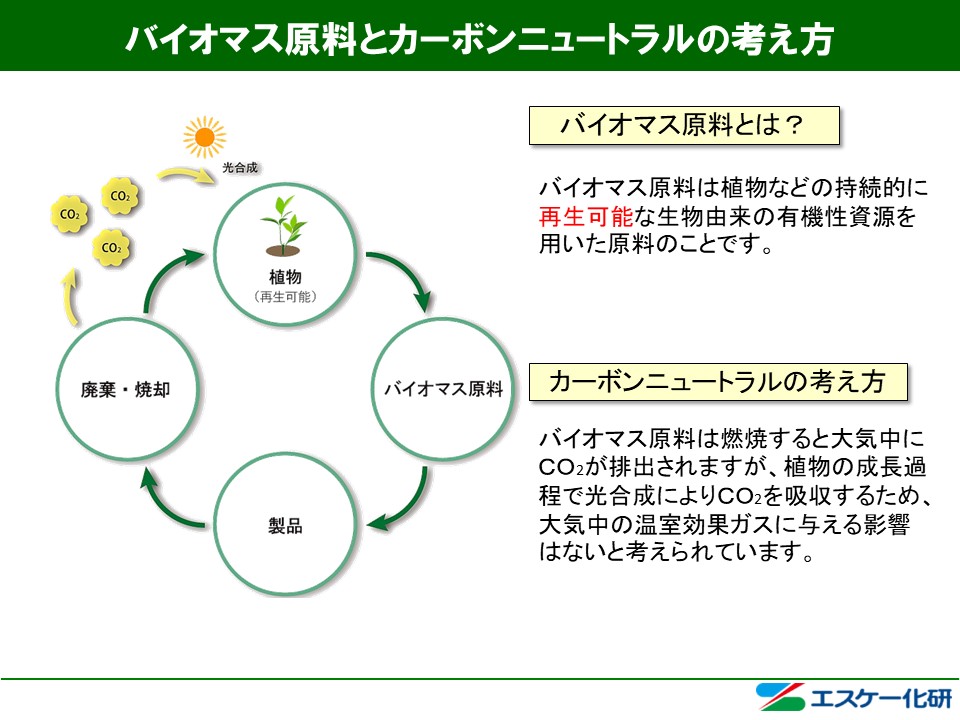 バイオマス原料とカーボンニュートラルの考え方

光合成

$CO_2$

$CO_2$

$CO_2$

植物
（再生可能）

バイオマス原料

製品

廃棄・焼却

バイオマス原料とは？

バイオマス原料は植物などの持続的に再生可能な生物由来の有機性資源を用いた原料のことです。

カーボンニュートラルの考え方

バイオマス原料は燃焼すると大気中に$CO_2$が排出されますが、植物の成長過程で光合成により$CO_2$を吸収するため、大気中の温室効果ガスに与える影響はないと考えられています。

エスケー化研